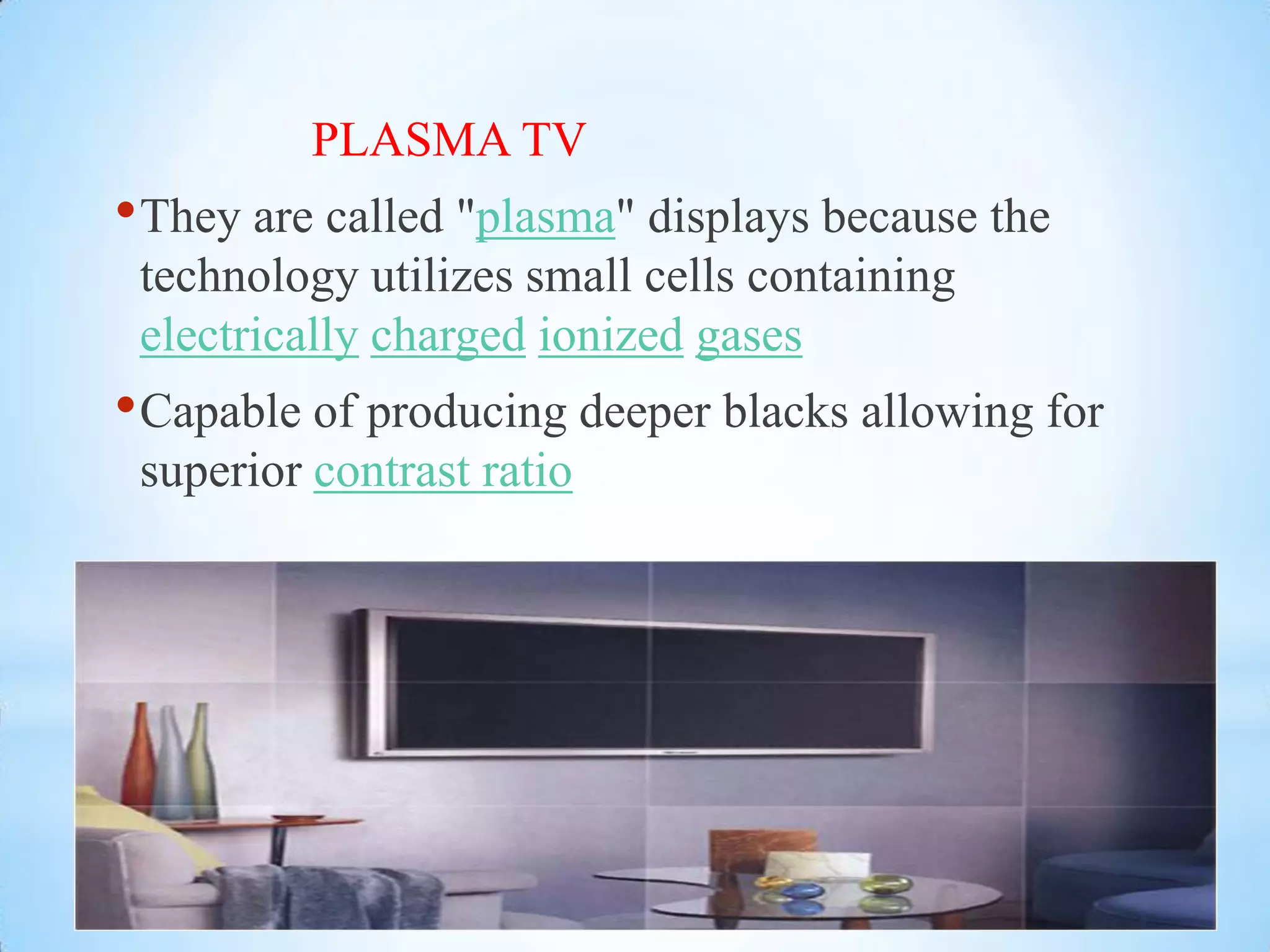 PLASMA TV

• They are called "plasma" displays because the technology utilizes small cells containing electrically charged ionized gases

• Capable of producing deeper blacks allowing for superior contrast ratio